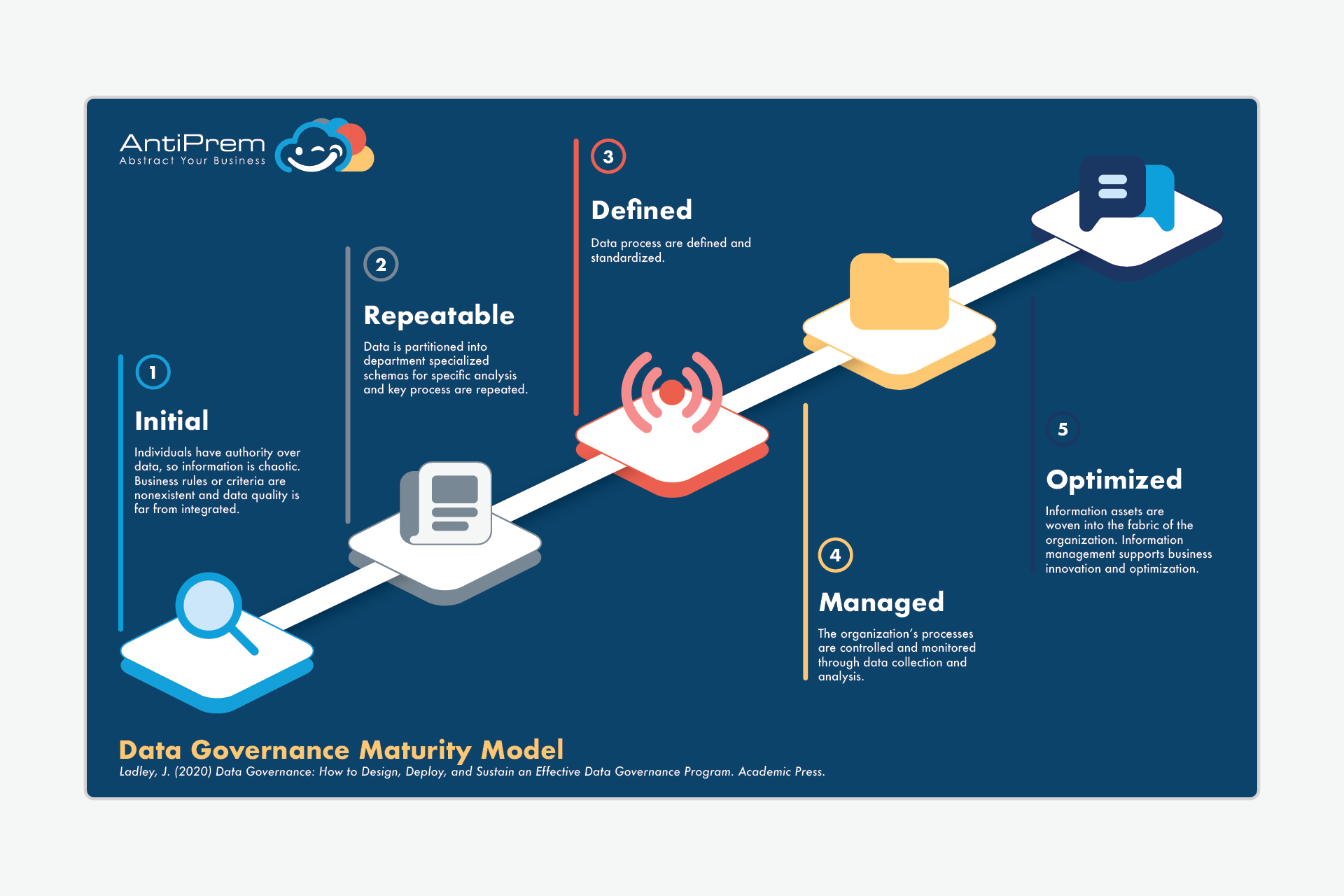 AntiPrem
Abstract Your Business

1
Initial
Individuals have authority over data, so information is chaotic. Business rules or criteria are nonexistent and data quality is far from integrated.

2
Repeatable
Data is partitioned into department specialized schemas for specific analysis and key process are repeated.

3
Defined
Data process are defined and standardized.

4
Managed
The organization's processes are controlled and monitored through data collection and analysis.

5
Optimized
Information assets are woven into the fabric of the organization. Information management supports business innovation and optimization.

Data Governance Maturity Model
Ladley, J. (2020) Data Governance: How to Design, Deploy, and Sustain an Effective Data Governance Program. Academic Press.